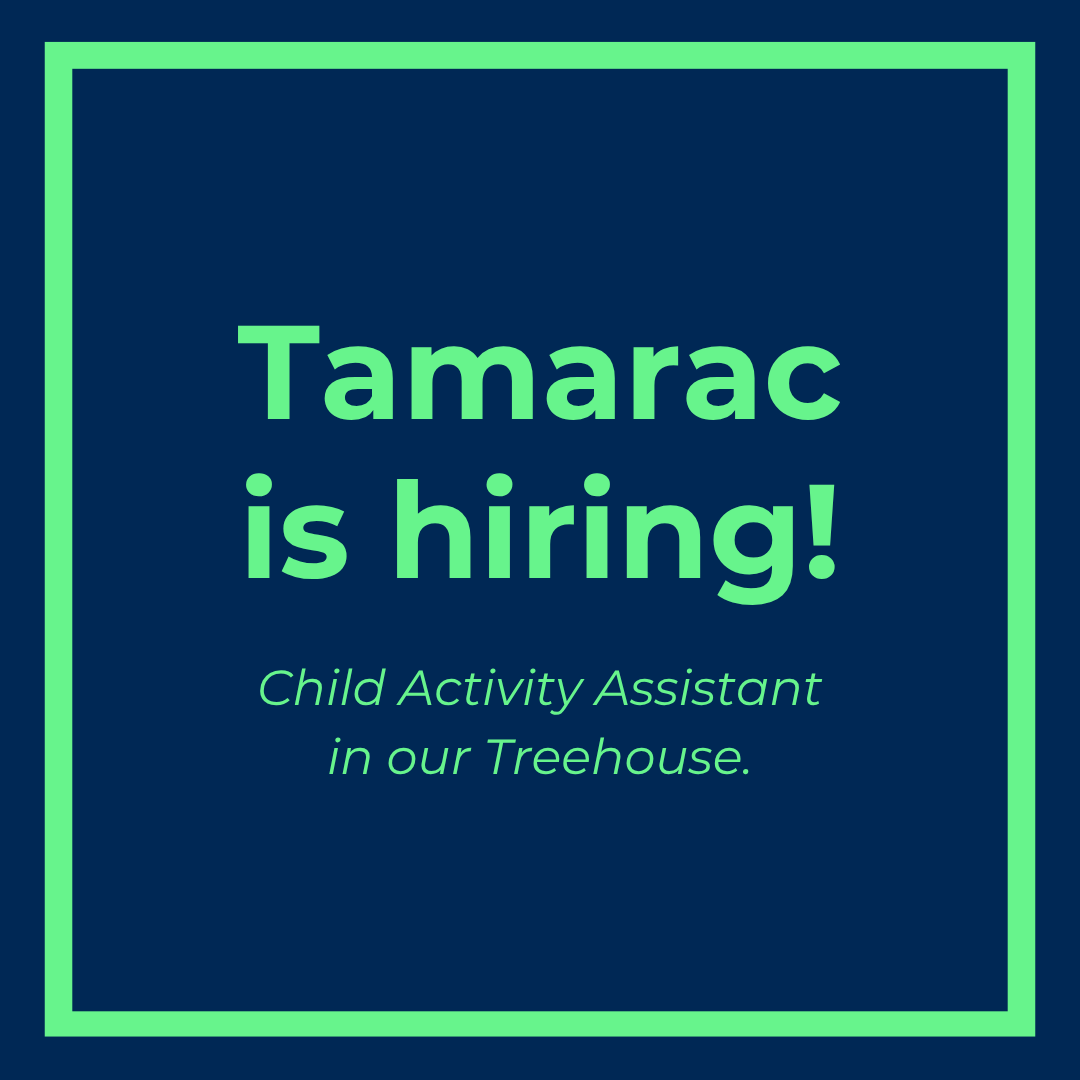 Tamarac is hiring!

Child Activity Assistant in our Treehouse.